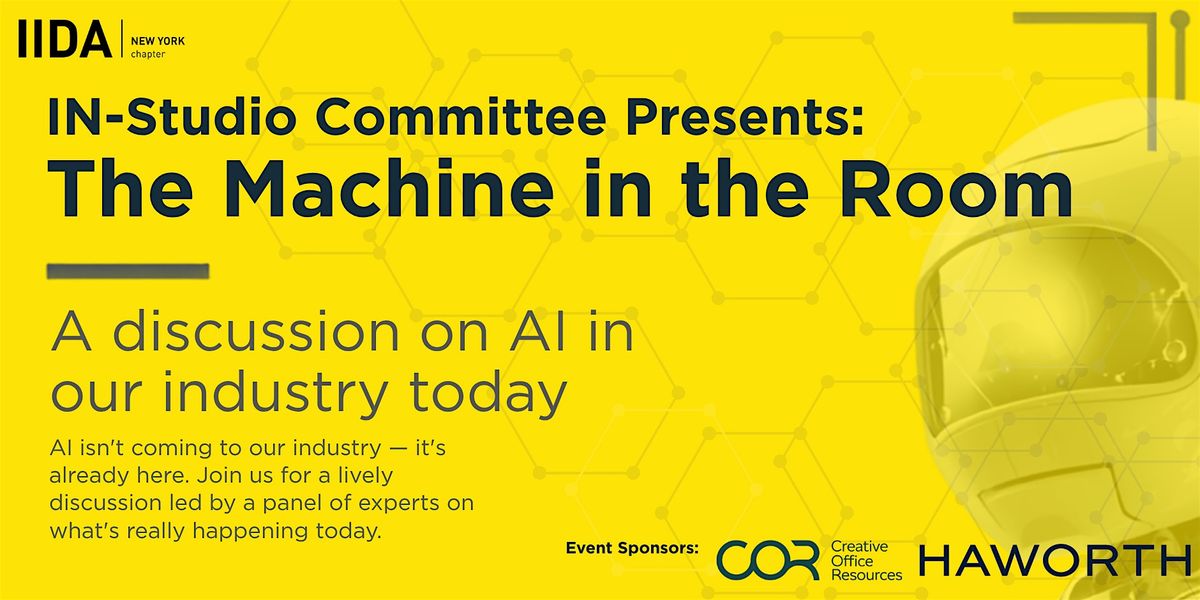 IIDA NEW YORK chapter

IN-Studio Committee Presents:
The Machine in the Room

A discussion on AI in our industry today

AI isn't coming to our industry — it's already here. Join us for a lively discussion led by a panel of experts on what's really happening today.

Event Sponsors: COR Creative Office Resources HAWORTH